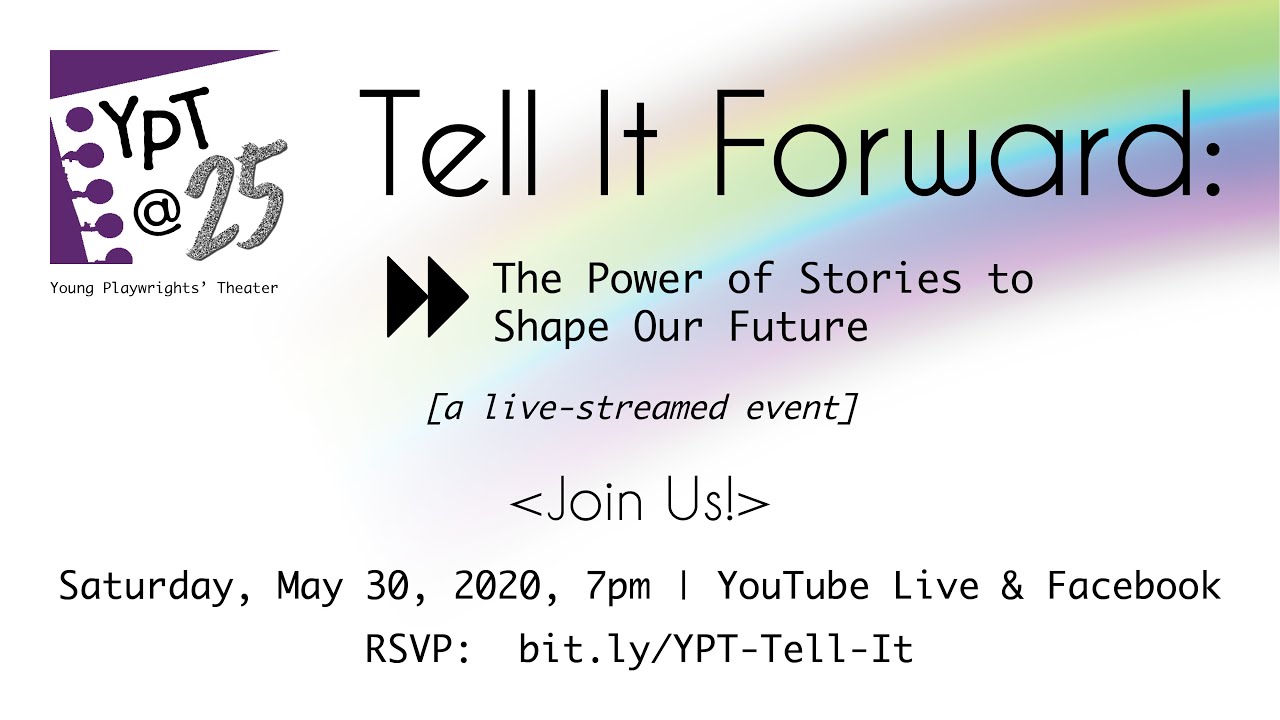 YPT
@25
Young Playwrights' Theater

Tell It Forward:

The Power of Stories to Shape Our Future

[a live-streamed event]

<Join Us!>

Saturday, May 30, 2020, 7pm | YouTube Live & Facebook
RSVP: bit.ly/YPT-Tell-It